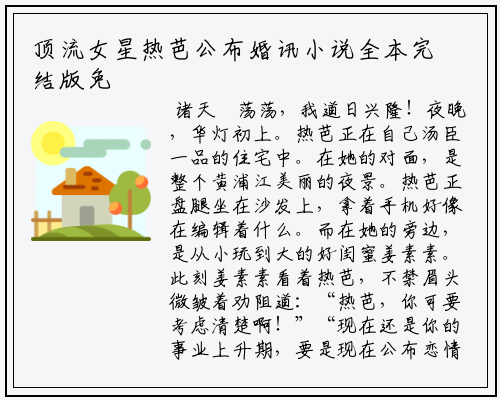 顶流女星热芭公布婚讯小说全本完结版免

诸天 荡荡，我道日兴隆！夜晚，华灯初上。热芭正在自己汤臣一品的住宅中。在她的对面，是整个黄浦江美丽的夜景。热芭正盘腿坐在沙发上，拿着手机好像在编辑着什么。而在她的旁边，是从小玩到大的好闺蜜姜素素。此刻姜素素看着热芭，不禁眉头微皱着劝阻道：“热芭，你可要考虑清楚啊！”“现在还是你的事业上升期，要是现在公布恋情